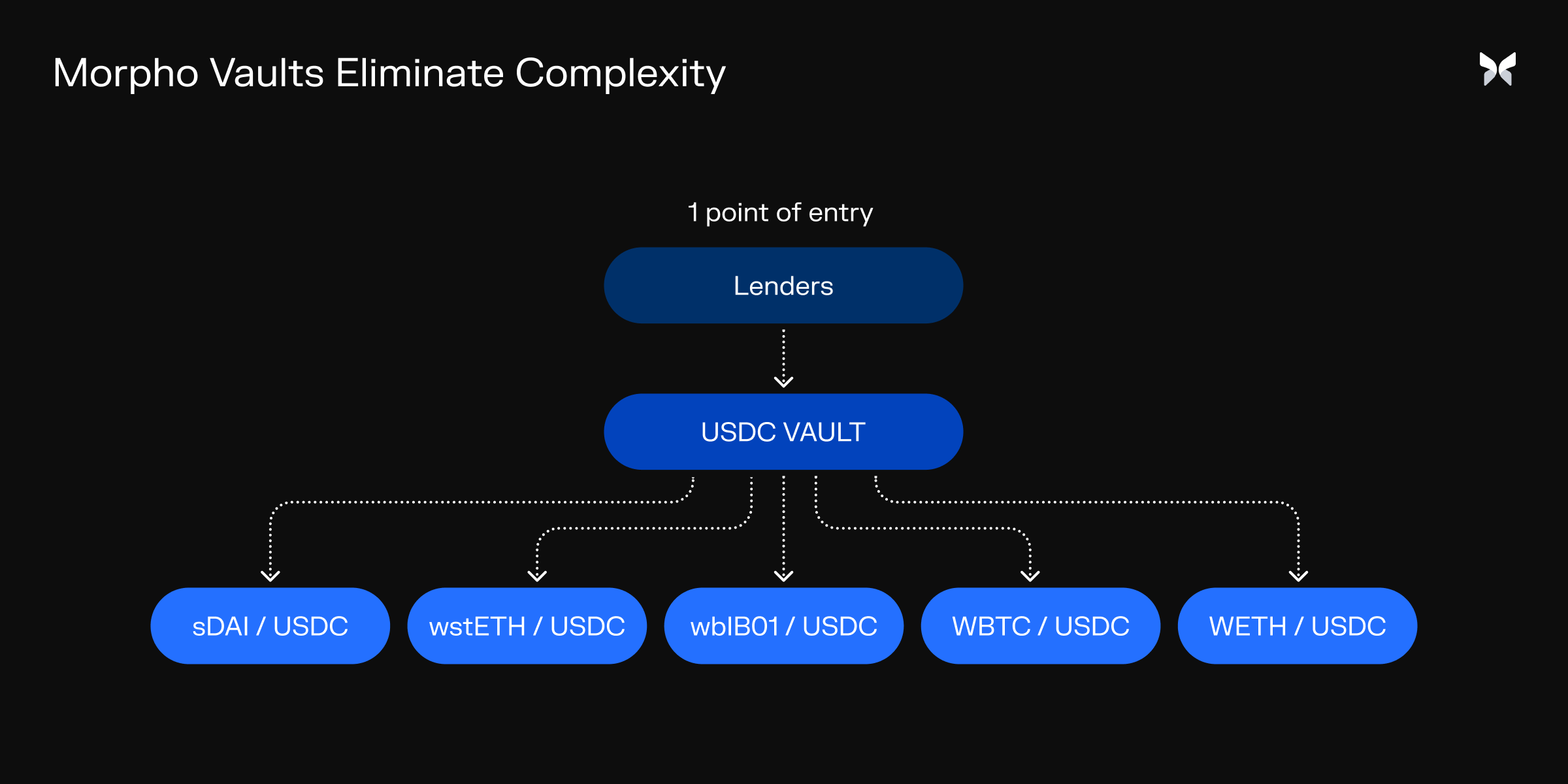 Morpho Vaults Eliminate Complexity

1 point of entry

Lenders

USDC VAULT

sDAI / USDC

wstETH / USDC

wbIB01 / USDC

WBTC / USDC

WETH / USDC